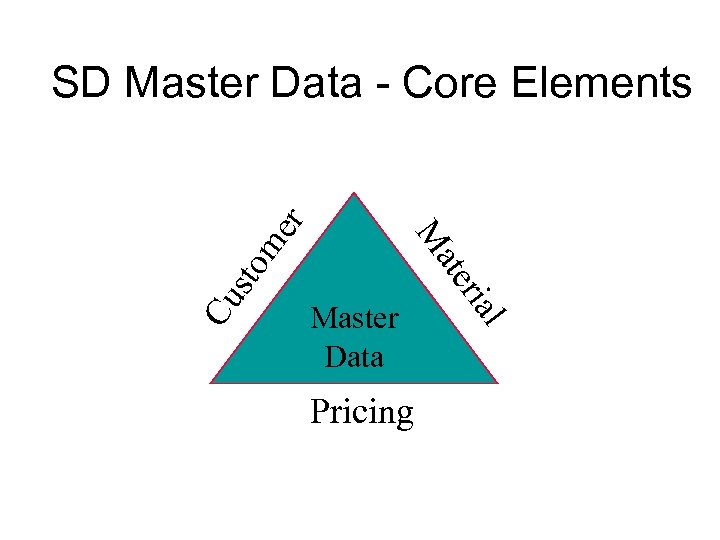 SD Master Data - Core Elements

Customer

Material

Master Data

Pricing